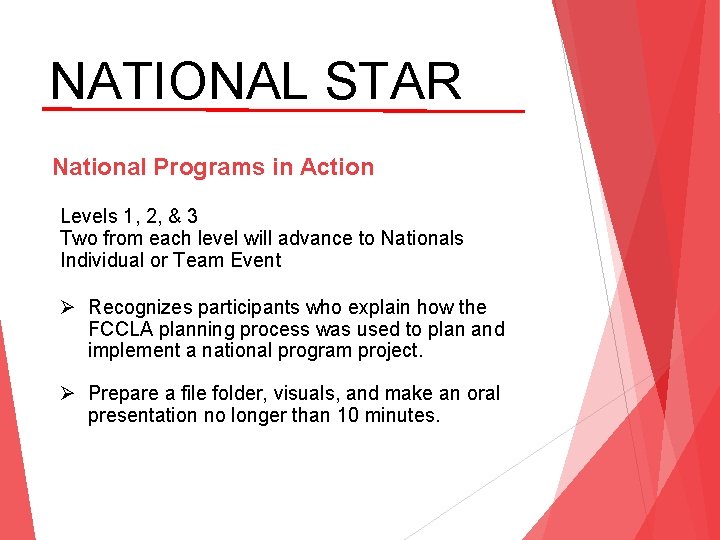 NATIONAL STAR

National Programs in Action

Levels 1, 2, & 3
Two from each level will advance to Nationals
Individual or Team Event

➢ Recognizes participants who explain how the FCCLA planning process was used to plan and implement a national program project.

➢ Prepare a file folder, visuals, and make an oral presentation no longer than 10 minutes.